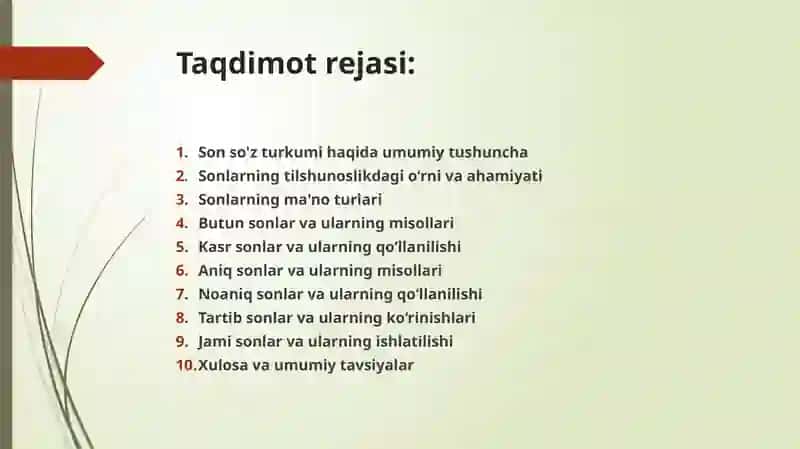 Taqdimot rejasi:

1. Son so'z turkumi haqida umumiy tushuncha
2. Sonlarning tilshunoslikdagi o'rni va ahamiyati
3. Sonlarning ma'no turlari
4. Butun sonlar va ularning misollari
5. Kasr sonlar va ularning qo'llanilishi
6. Aniq sonlar va ularning misollari
7. Noaniq sonlar va ularning qo'llanilishi
8. Tartib sonlar va ularning ko'rinishlari
9. Jami sonlar va ularning ishlatilishi
10. Xulosa va umumiy tavsiyalar